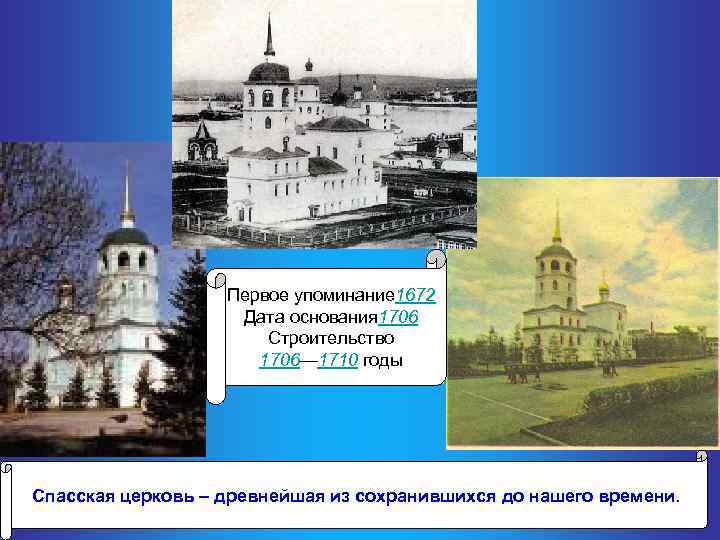 Первое упоминание1672
Дата основания1706
Строительство
1706—1710 годы

Спасская церковь – древнейшая из сохранившихся до нашего времени.